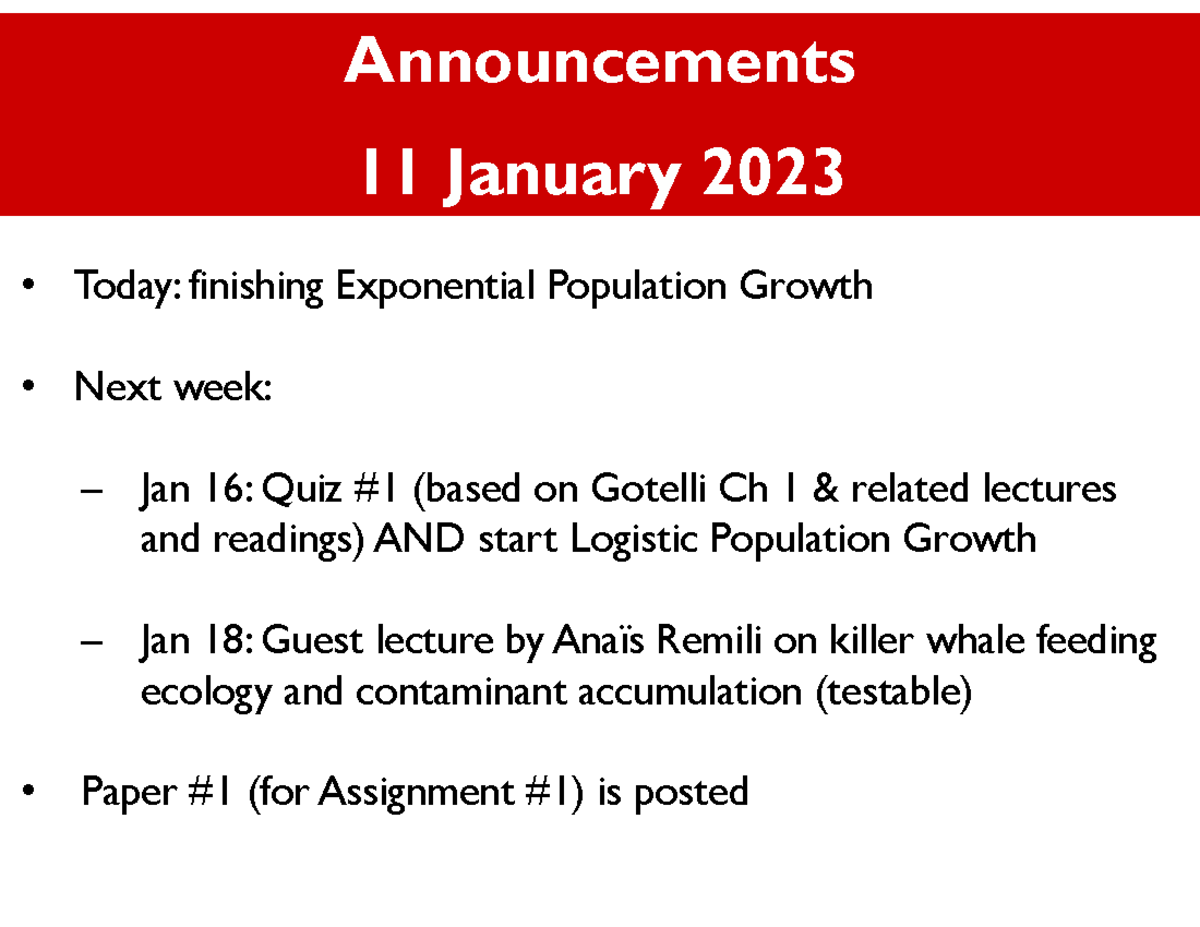 Announcements

11 January 2023

• Today: finishing Exponential Population Growth

• Next week:

– Jan 16: Quiz #1 (based on Gotelli Ch 1 & related lectures and readings) AND start Logistic Population Growth

– Jan 18: Guest lecture by Anaïs Remili on killer whale feeding ecology and contaminant accumulation (testable)

• Paper #1 (for Assignment #1) is posted